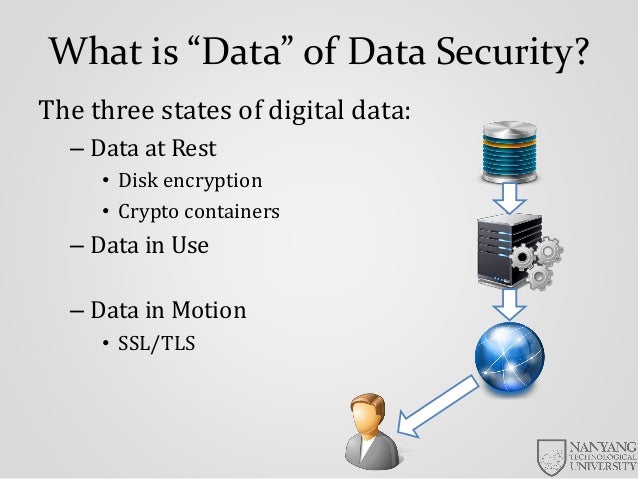 What is “Data” of Data Security?

The three states of digital data:

– Data at Rest

• Disk encryption

• Crypto containers

– Data in Use

– Data in Motion

• SSL/TLS

NANYANG TECHNOLOGICAL UNIVERSITY